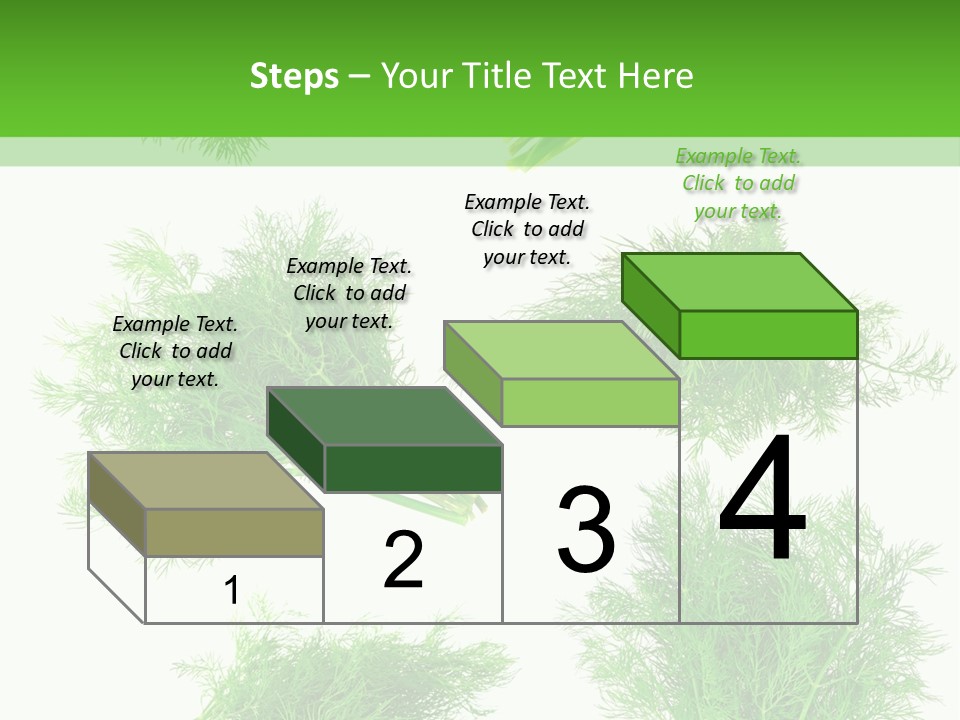 Steps – Your Title Text Here

Example Text. Click to add your text.

Example Text. Click to add your text.

Example Text. Click to add your text.

Example Text. Click to add your text.

1

2

3

4